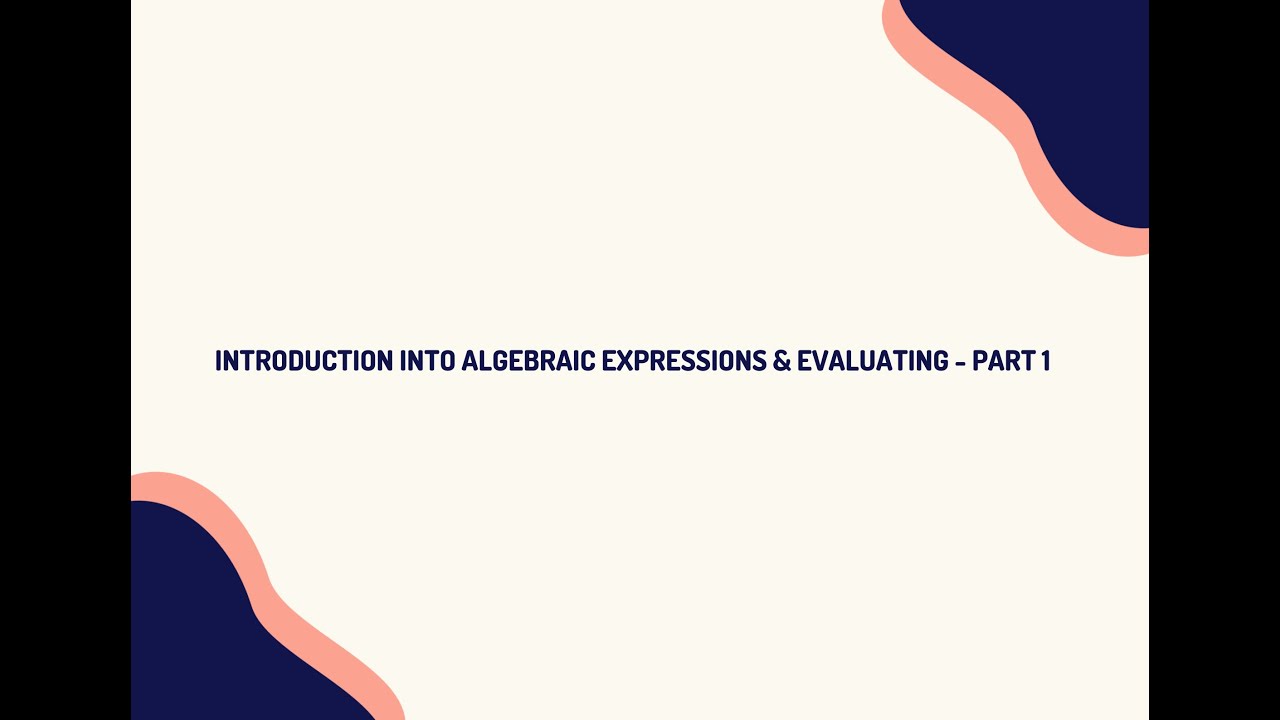 INTRODUCTION INTO ALGEBRAIC EXPRESSIONS & EVALUATING - PART 1